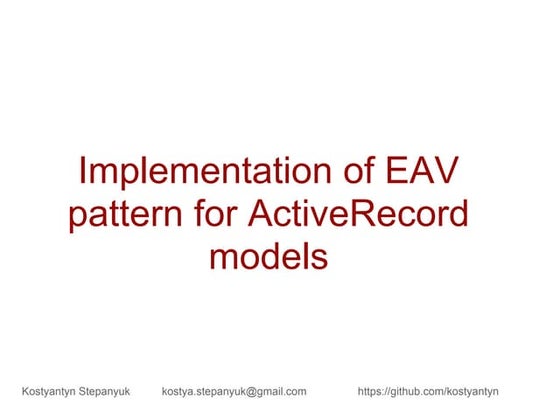 Implementation of EAV pattern for ActiveRecord models

Kostyantyn Stepanyuk kostya.stepanyuk@gmail.com https://github.com/kostyantyn